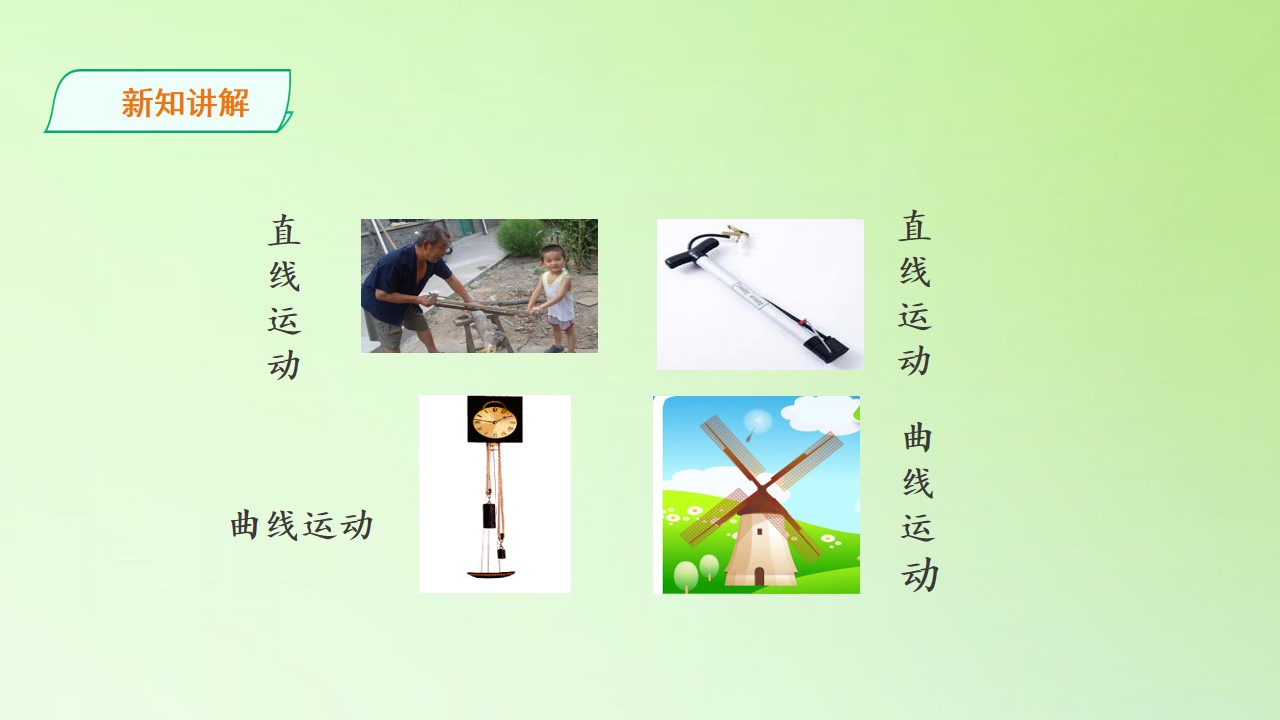 新知讲解

直线运动

直线运动

曲线运动

曲线运动